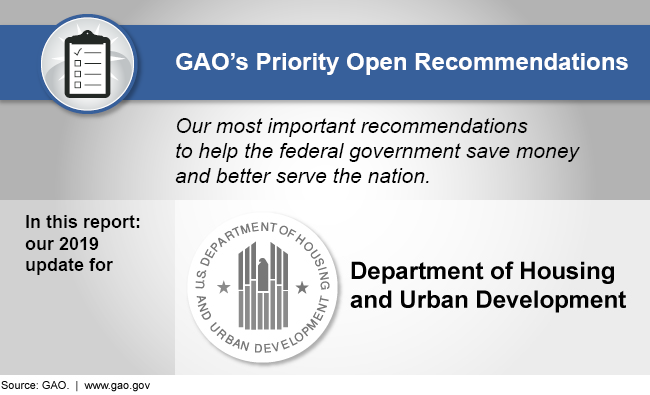 GAO's Priority Open Recommendations

Our most important recommendations to help the federal government save money and better serve the nation.

In this report: our 2019 update for

U.S. DEPARTMENT OF HOUSING AND URBAN DEVELOPMENT

Department of Housing and Urban Development

Source: GAO. | www.gao.gov